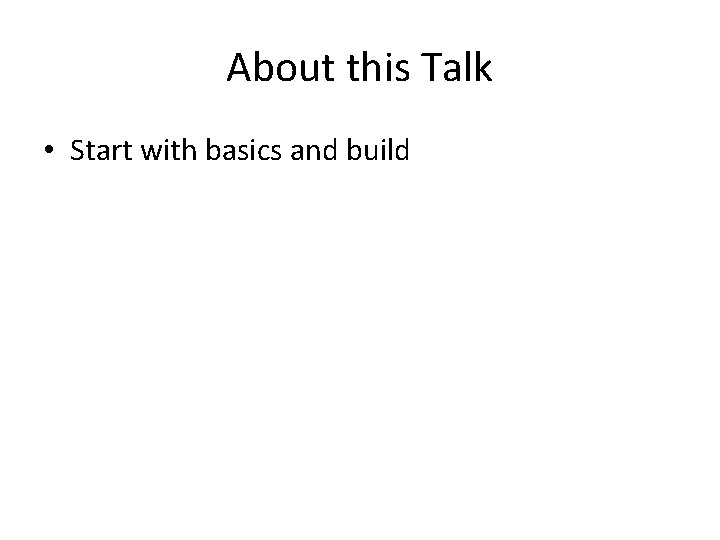 About this Talk

• Start with basics and build